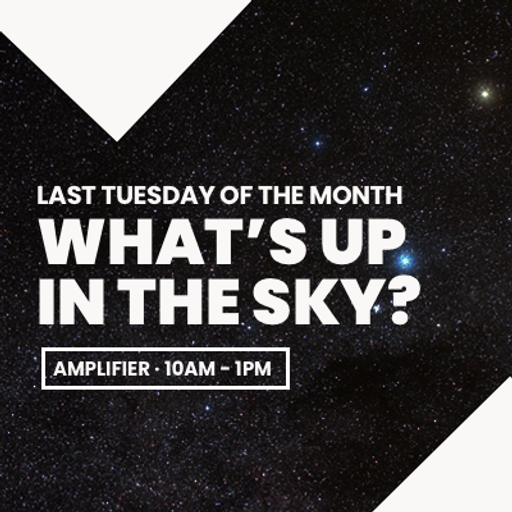 LAST TUESDAY OF THE MONTH
WHAT'S UP IN THE SKY?

AMPLIFIER · 10AM – 1PM